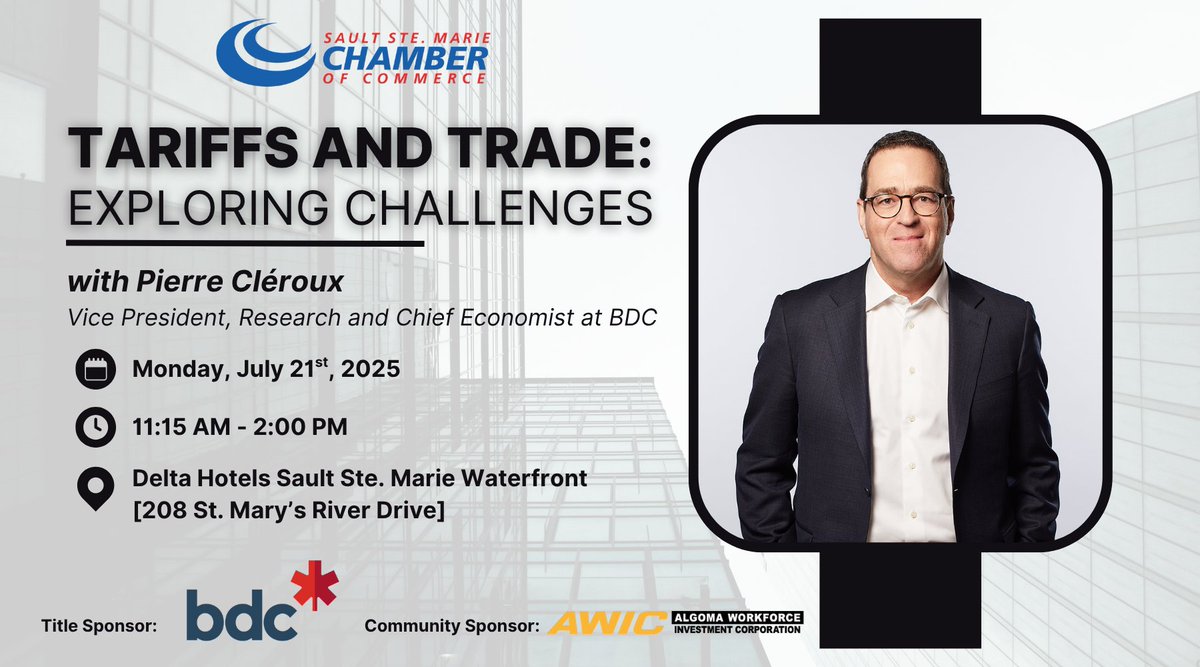 SAULT STE. MARIE
CHAMBER
OF COMMERCE

TARIFFS AND TRADE:
EXPLORING CHALLENGES

with Pierre Cléroux
Vice President, Research and Chief Economist at BDC

Monday, July 21$^{st}$, 2025

11:15 AM - 2:00 PM

Delta Hotels Sault Ste. Marie Waterfront
[208 St. Mary's River Drive]

Title Sponsor: bdc

Community Sponsor: AWIC ALGOMA WORKFORCE INVESTMENT CORPORATION